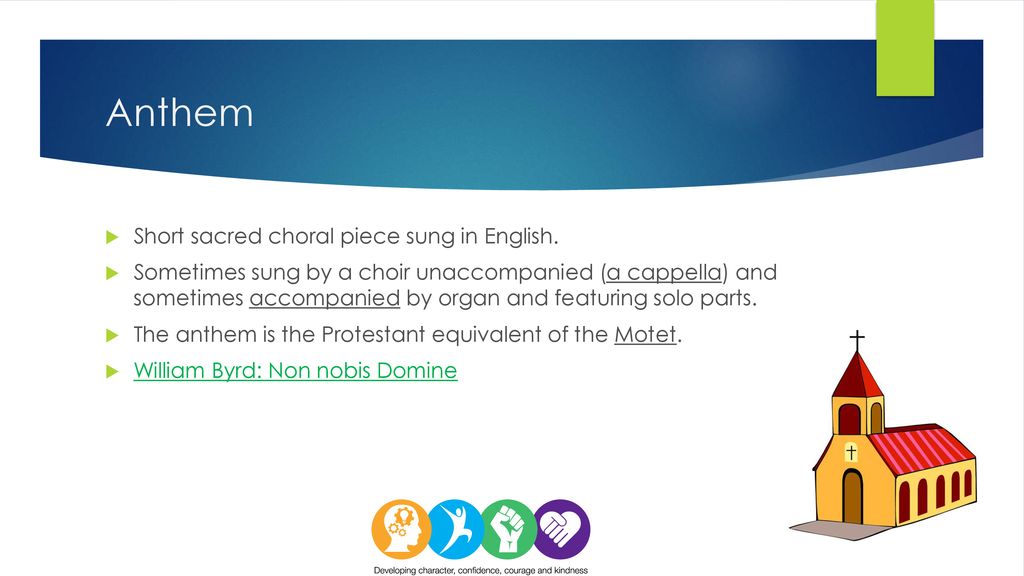 Anthem

Short sacred choral piece sung in English.

Sometimes sung by a choir unaccompanied (a cappella) and sometimes accompanied by organ and featuring solo parts.

The anthem is the Protestant equivalent of the Motet.

William Byrd: Non nobis Domine

Developing character, confidence, courage and kindness